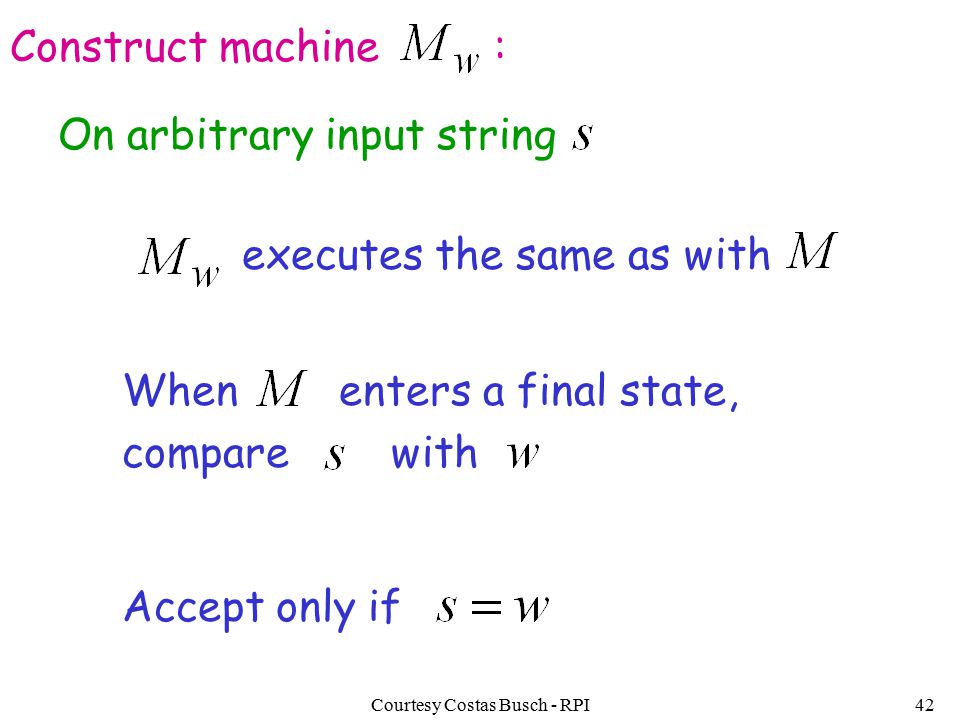 Construct machine $M_w$ :

On arbitrary input string $s$

$M_w$ executes the same as with $M$

When $M$ enters a final state, compare $s$ with $w$

Accept only if $s = w$

Courtesy Costas Busch - RPI

42